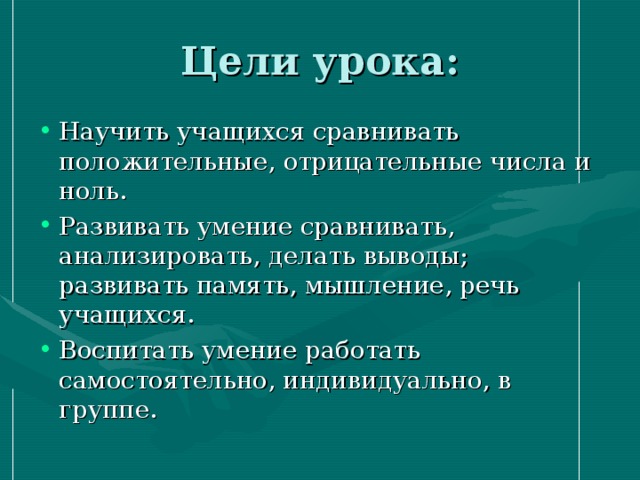 Цели урока:

• Научить учащихся сравнивать положительные, отрицательные числа и ноль.
• Развивать умение сравнивать, анализировать, делать выводы; развивать память, мышление, речь учащихся.
• Воспитать умение работать самостоятельно, индивидуально, в группе.